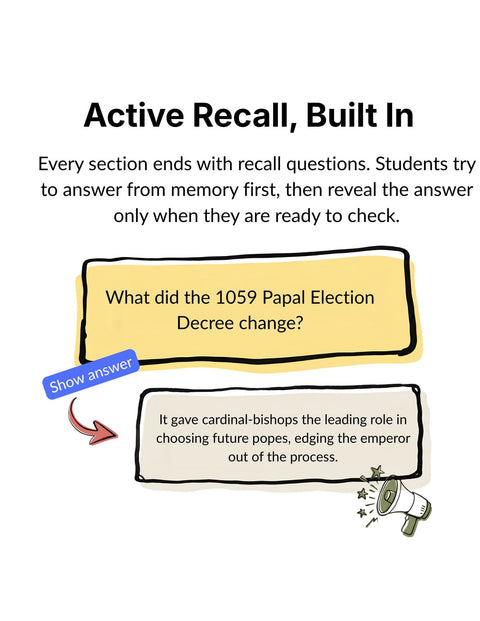 Active Recall, Built In

Every section ends with recall questions. Students try to answer from memory first, then reveal the answer only when they are ready to check.

What did the 1059 Papal Election Decree change?

Show answer

It gave cardinal-bishops the leading role in choosing future popes, edging the emperor out of the process.